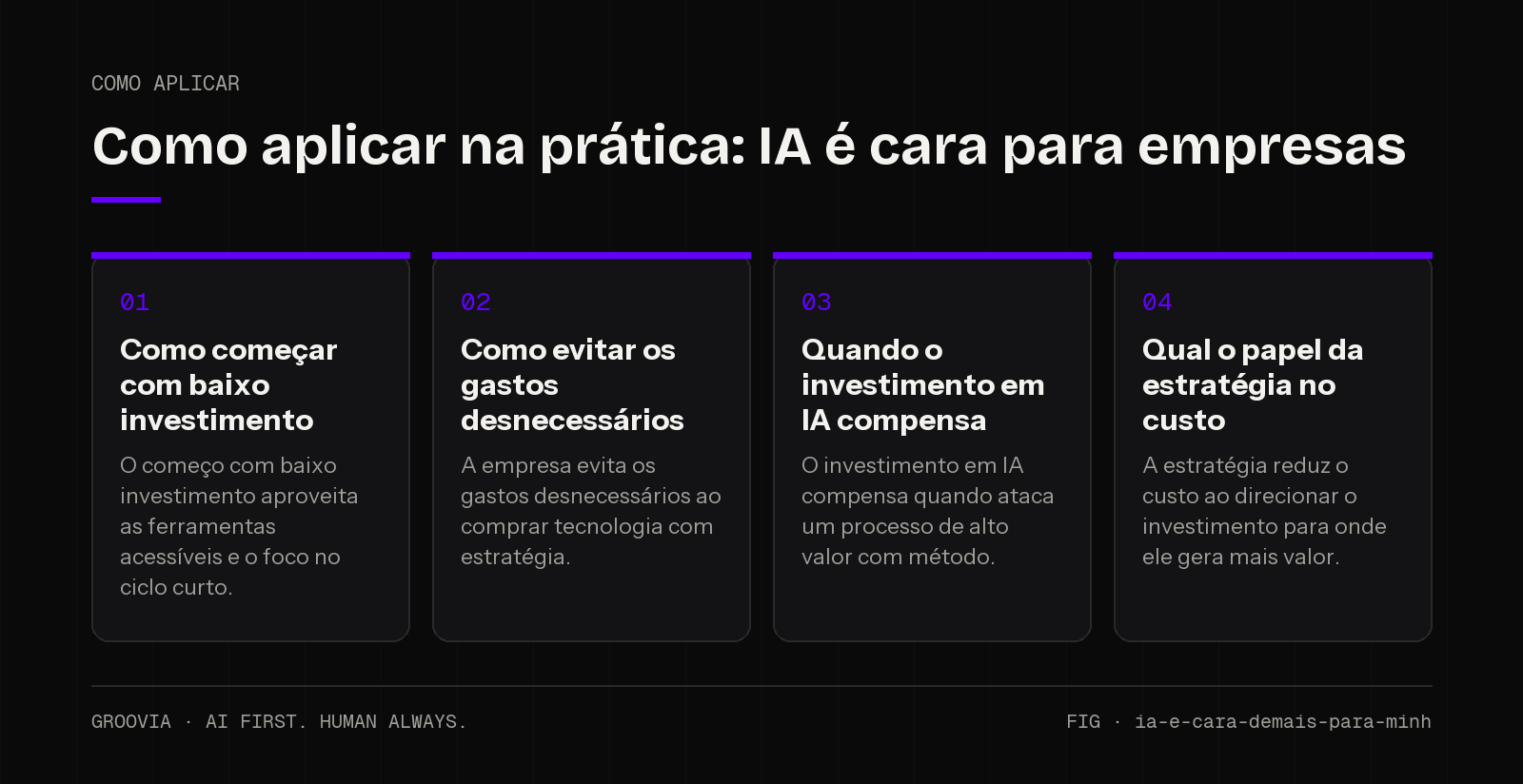 COMO APLICAR

Como aplicar na prática: IA é cara para empresas

01

Como começar com baixo investimento

O começo com baixo investimento aproveita as ferramentas acessíveis e o foco no ciclo curto.

02

Como evitar os gastos desnecessários

A empresa evita os gastos desnecessários ao comprar tecnologia com estratégia.

03

Quando o investimento em IA compensa

O investimento em IA compensa quando ataca um processo de alto valor com método.

04

Qual o papel da estratégia no custo

A estratégia reduz o custo ao direcionar o investimento para onde ele gera mais valor.

GROOVIA · AI FIRST. HUMAN ALWAYS.

FIG · ia-e-cara-demais-para-minh